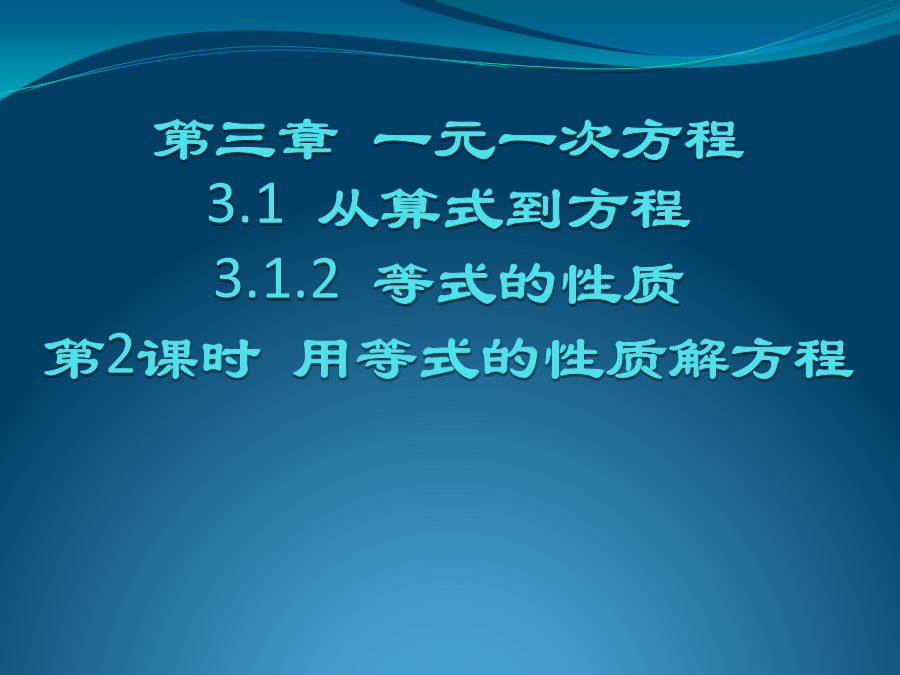 第三章 一元一次方程
3.1 从算式到方程
3.1.2 等式的性质
第2课时 用等式的性质解方程